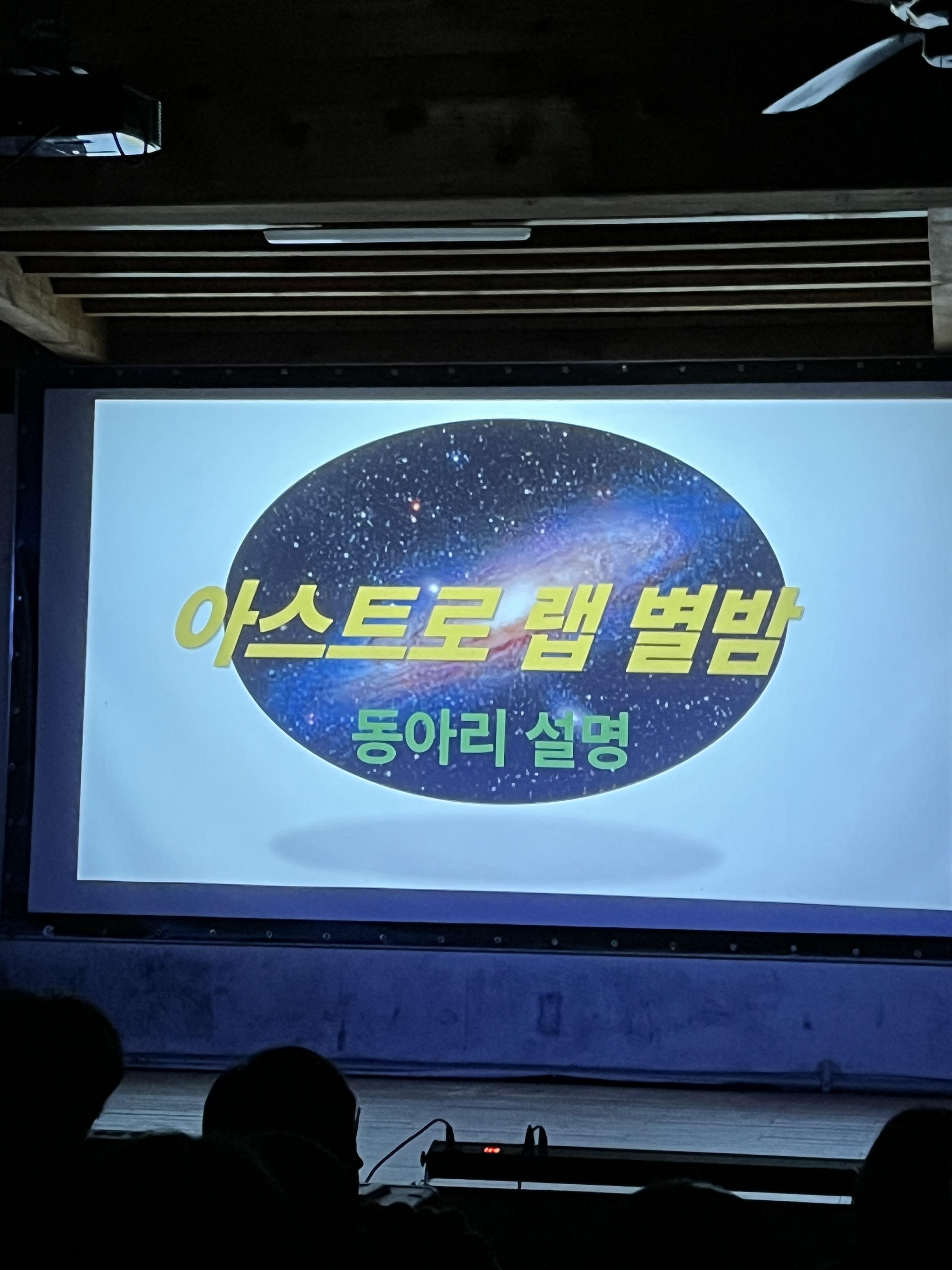 아스트로 랩 별밤

동아리 설명